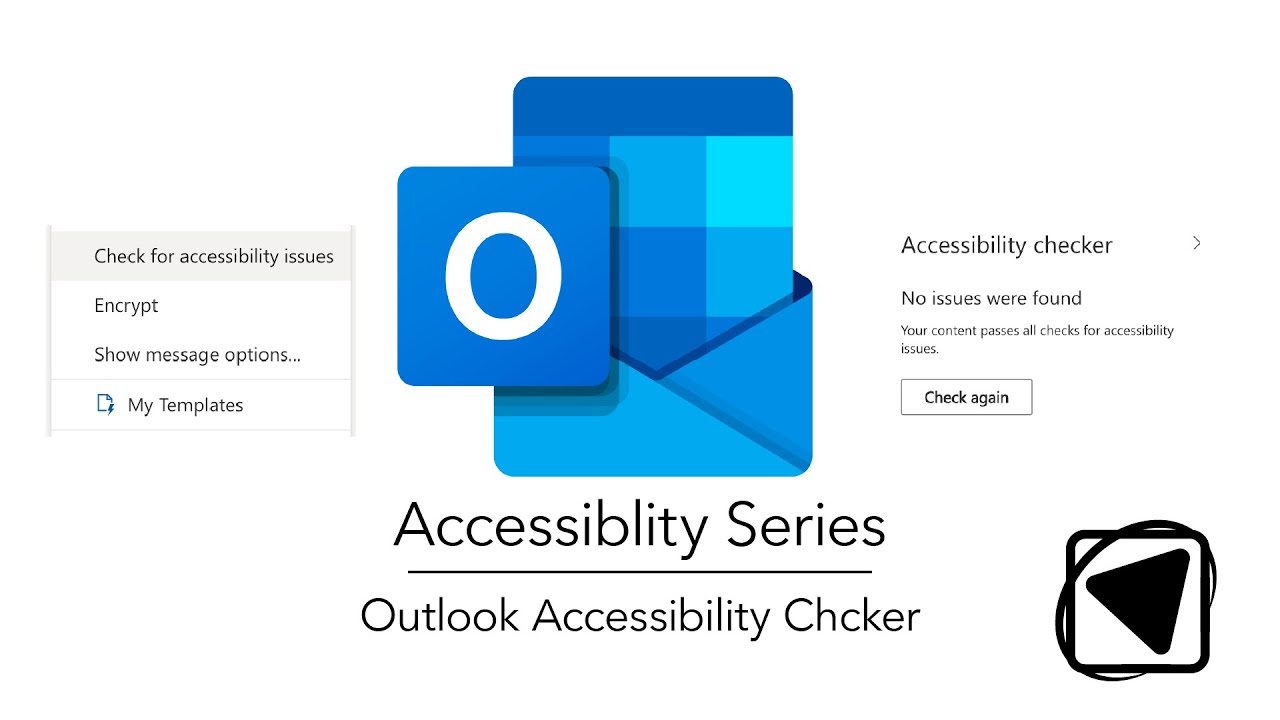 Check for accessibility issues

Encrypt

Show message options...

My Templates

O

Accessibility checker

No issues were found

Your content passes all checks for accessibility issues.

Check again

Accessiblity Series

Outlook Accessibility Chcker